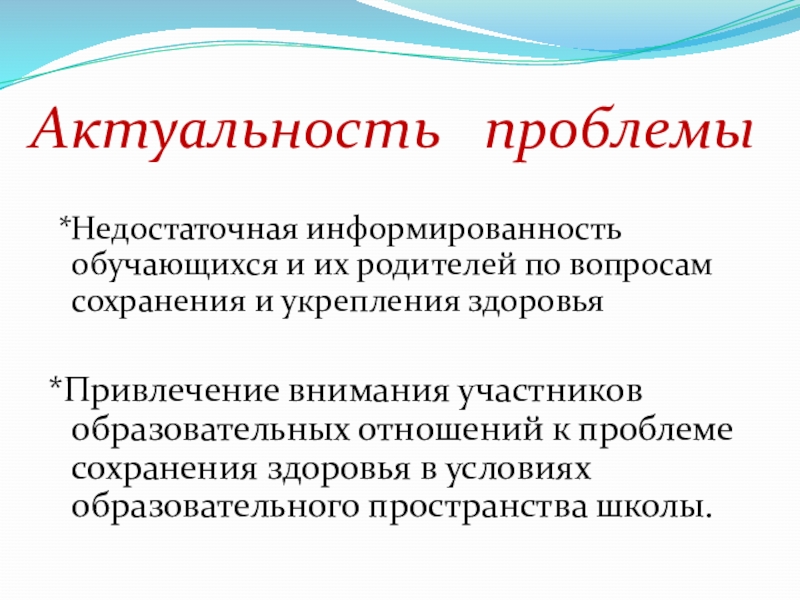 Актуальность проблемы

*Недостаточная информированность обучающихся и их родителей по вопросам сохранения и укрепления здоровья

*Привлечение внимания участников образовательных отношений к проблеме сохранения здоровья в условиях образовательного пространства школы.